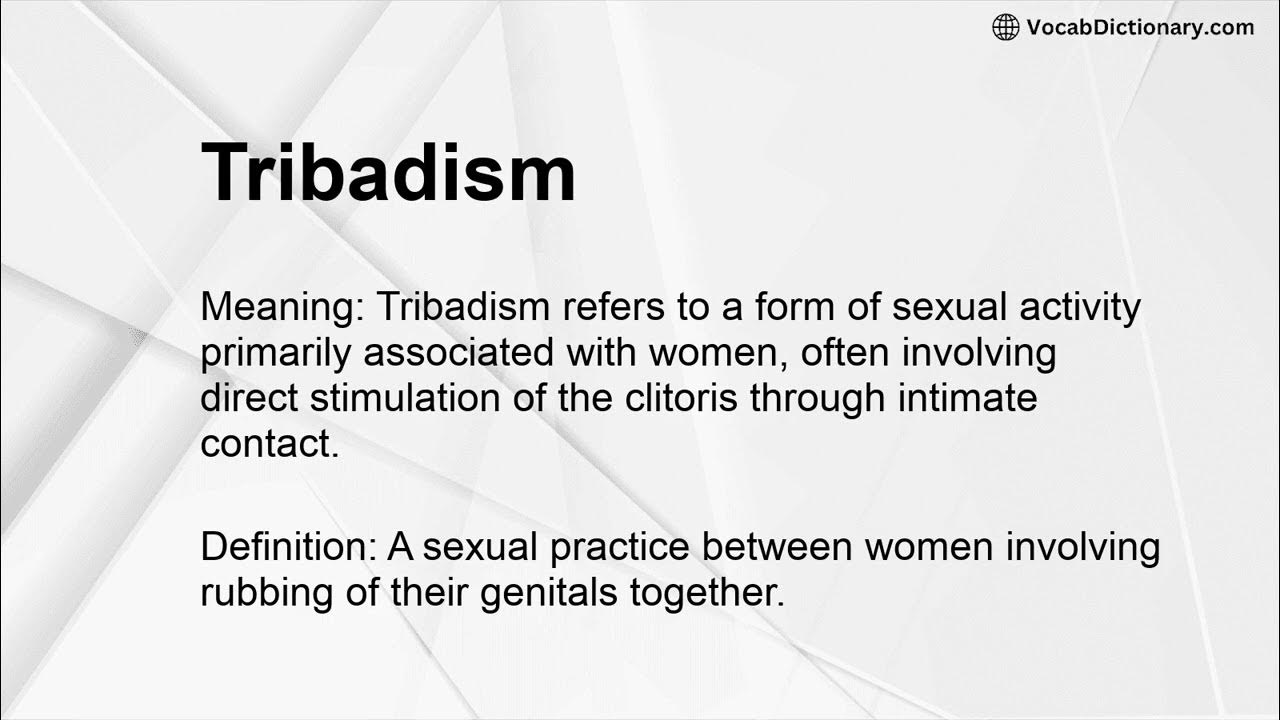 VocabDictionary.com

Tribadism

Meaning: Tribadism refers to a form of sexual activity primarily associated with women, often involving direct stimulation of the clitoris through intimate contact.

Definition: A sexual practice between women involving rubbing of their genitals together.